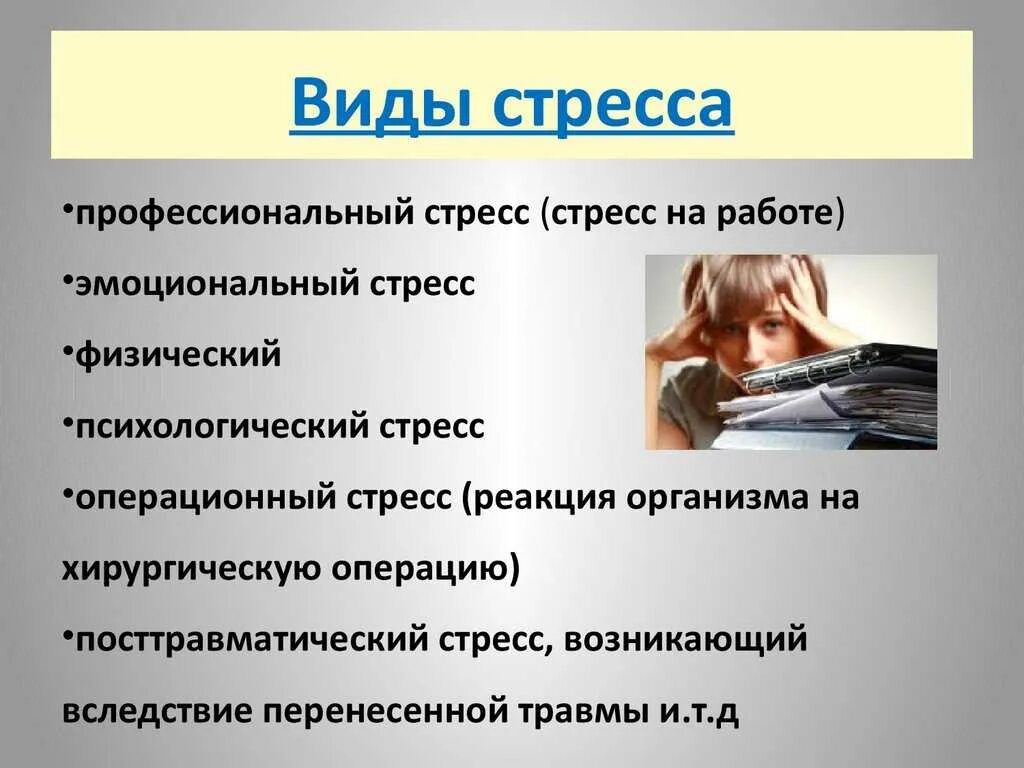 Виды стресса

•профессиональный стресс (стресс на работе)

•эмоциональный стресс

•физический

•психологический стресс

•операционный стресс (реакция организма на хирургическую операцию)

•посттравматический стресс, возникающий вследствие перенесенной травмы и.т.д